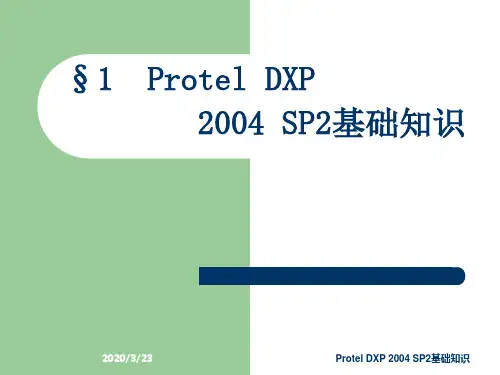 §1 Protel DXP
2004 SP2基础知识

2020/3/23

Protel DXP 2004 SP2基础知识